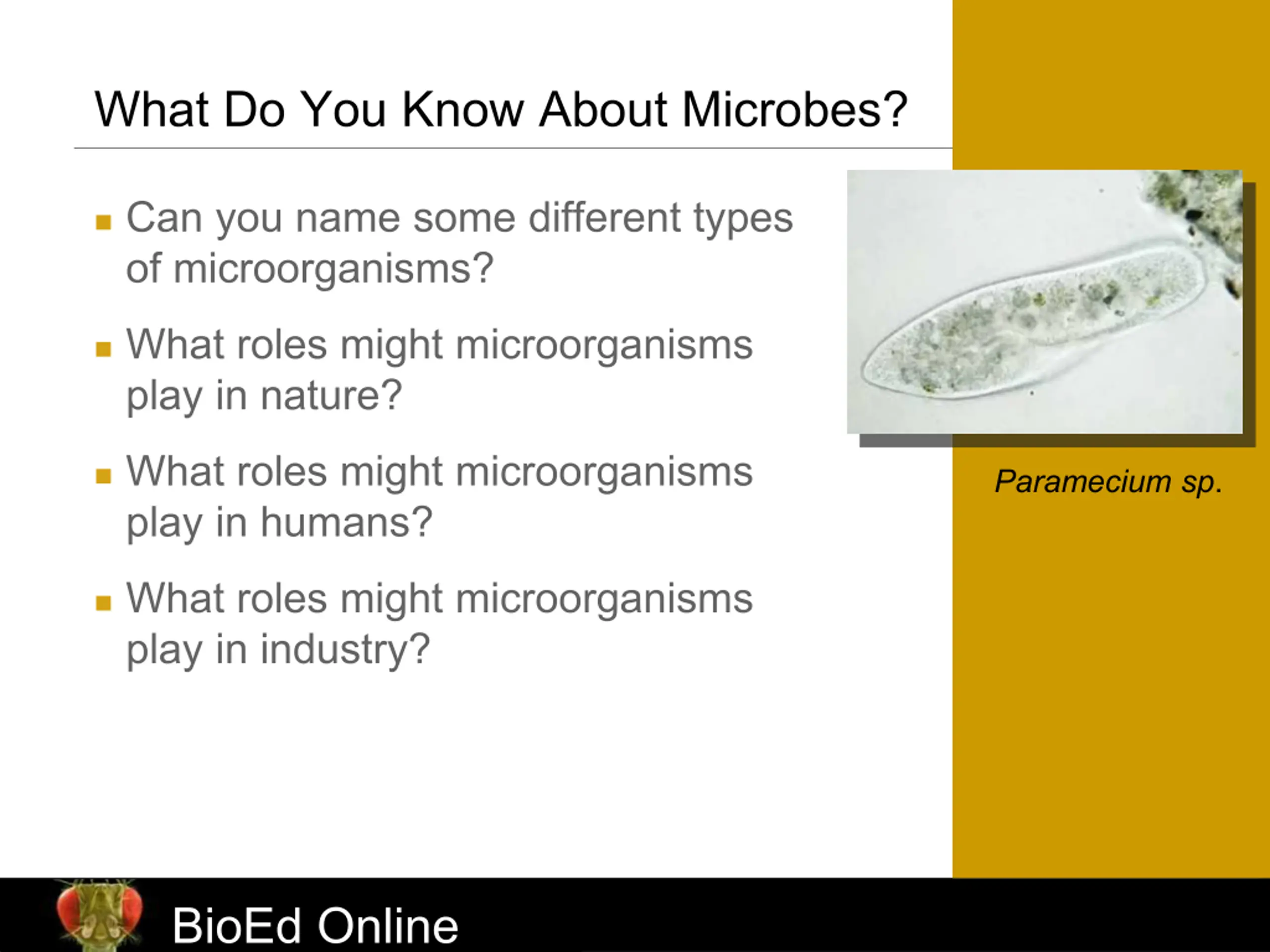 What Do You Know About Microbes?

• Can you name some different types of microorganisms?

• What roles might microorganisms play in nature?

• What roles might microorganisms play in humans?

• What roles might microorganisms play in industry?

Paramecium sp.

BioEd Online